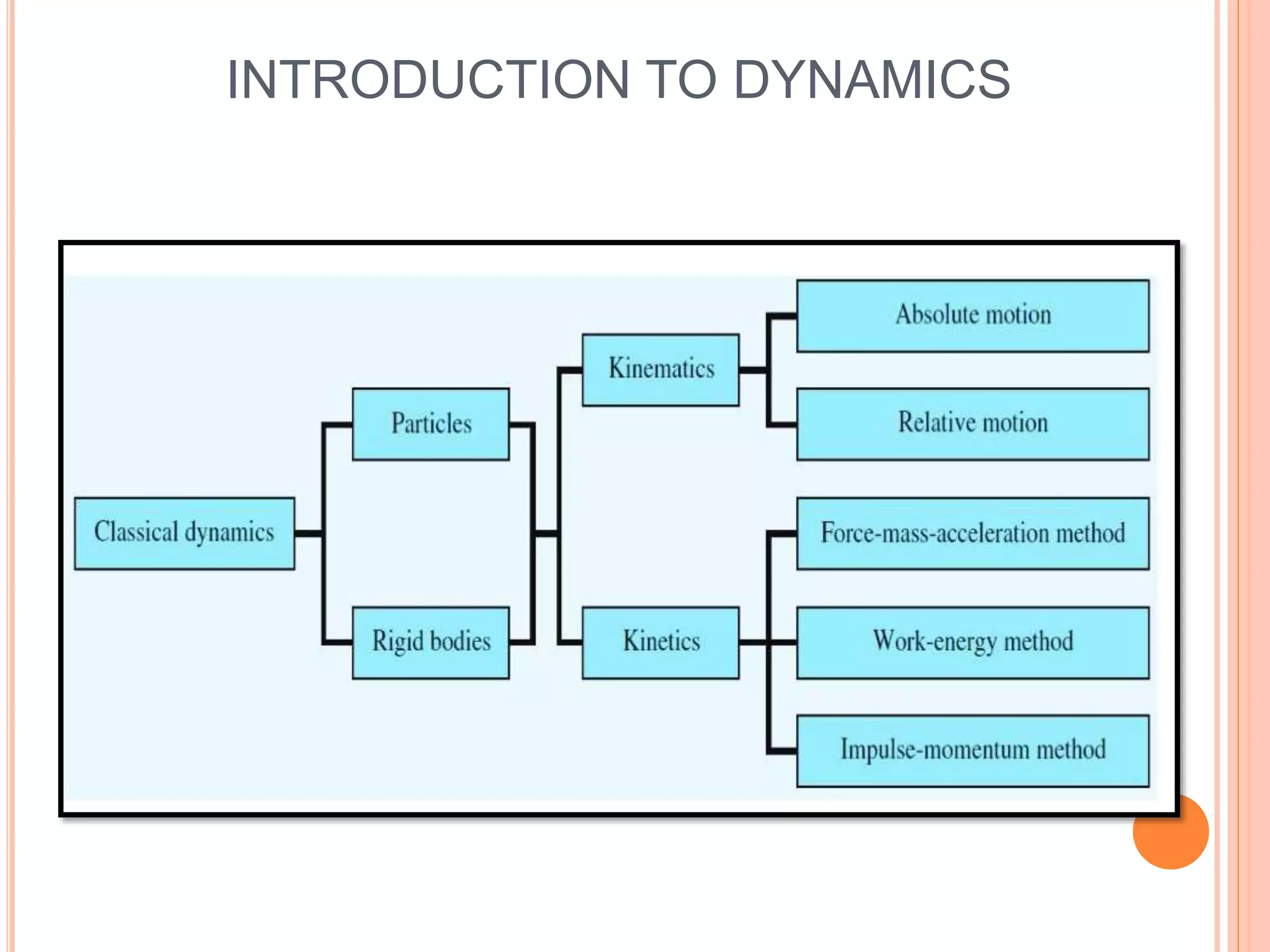 INTRODUCTION TO DYNAMICS

Classical dynamics

Particles

Rigid bodies

Kinematics

Kinetics

Absolute motion

Relative motion

Force-mass-acceleration method

Work-energy method

Impulse-momentum method